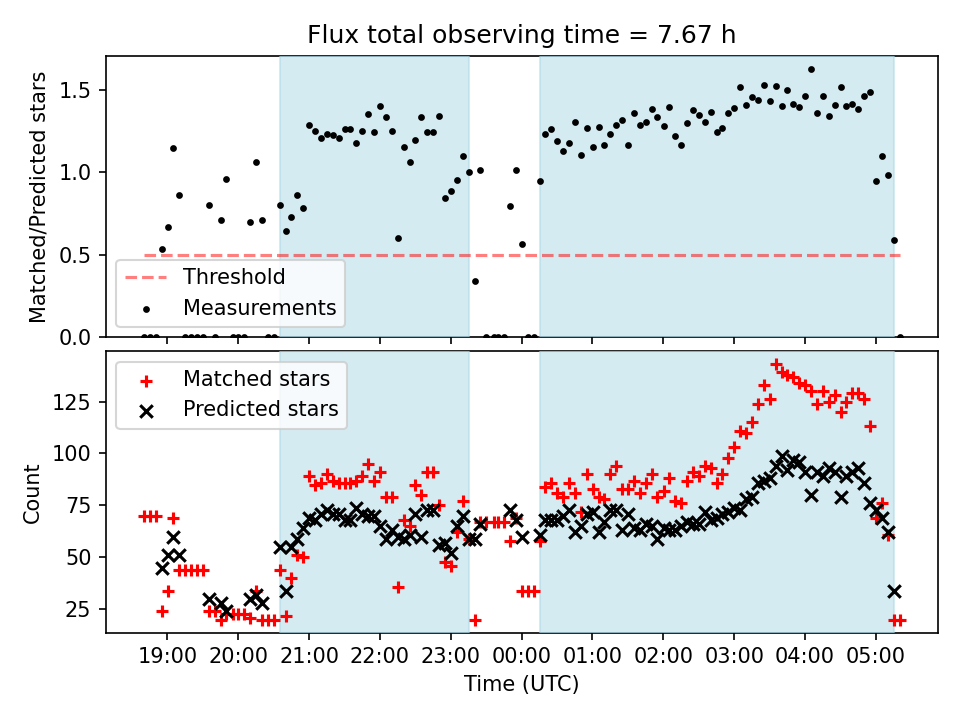 Flux total observing time = 7.67 h

Matched/Predicted stars

1.5
1.0
0.5
0.0

Threshold
Measurements

Matched stars
Predicted stars

Count

125
100
75
50
25

19:00
20:00
21:00
22:00
23:00
00:00
01:00
02:00
03:00
04:00
05:00

Time (UTC)